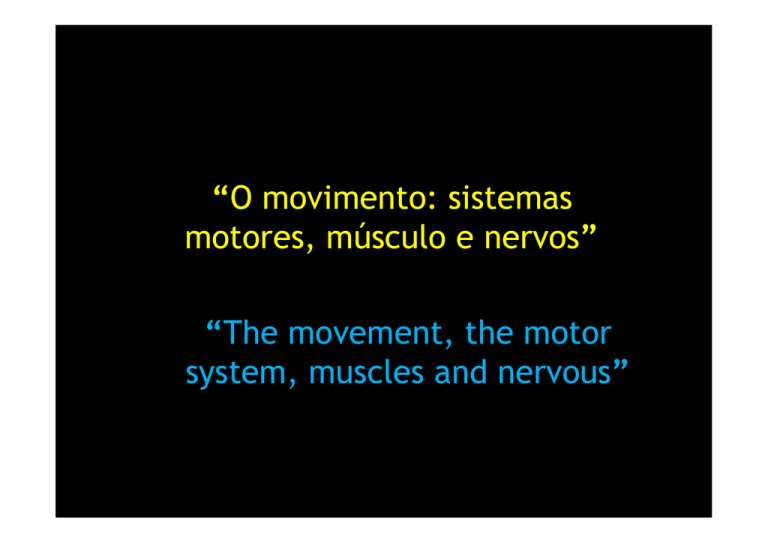 “O movimento: sistemas motores, músculo e nervos”

“The movement, the motor system, muscles and nervous”